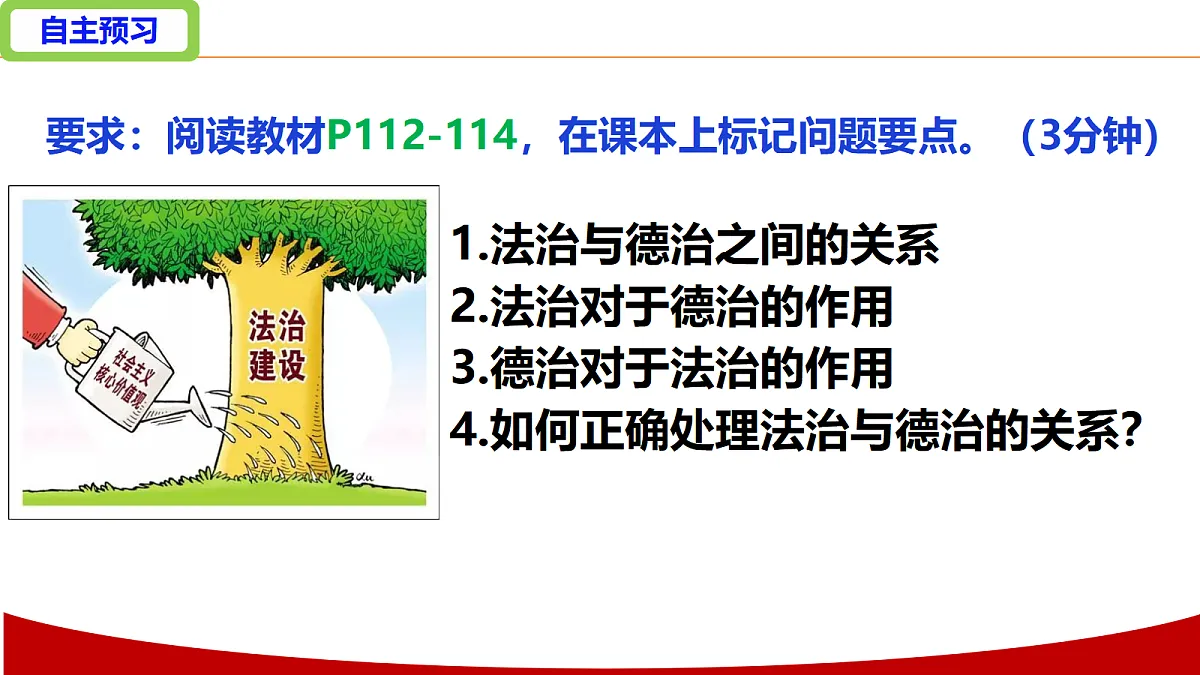 自主预习

要求：阅读教材P112-114，在课本上标记问题要点。（3分钟）

社会主义核心价值观

法治建设

1.法治与德治之间的关系
2.法治对于德治的作用
3.德治对于法治的作用
4.如何正确处理法治与德治的关系？